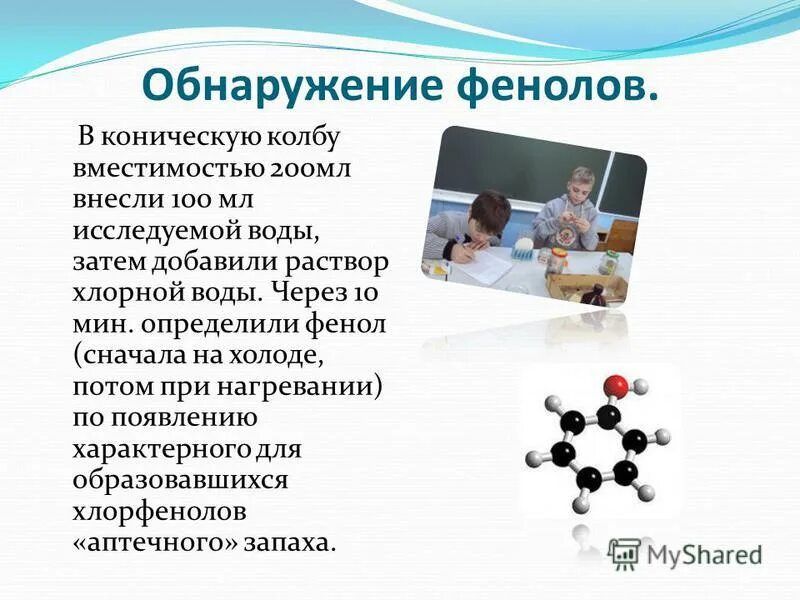 Обнаружение фенолов.

В коническую колбу вместимостью 200мл внесли 100 мл исследуемой воды, затем добавили раствор хлорной воды. Через 10 мин. определили фенол (сначала на холоде, потом при нагревании) по появлению характерного для образовавшихся хлорфенолов «аптечного» запаха.

MyShared